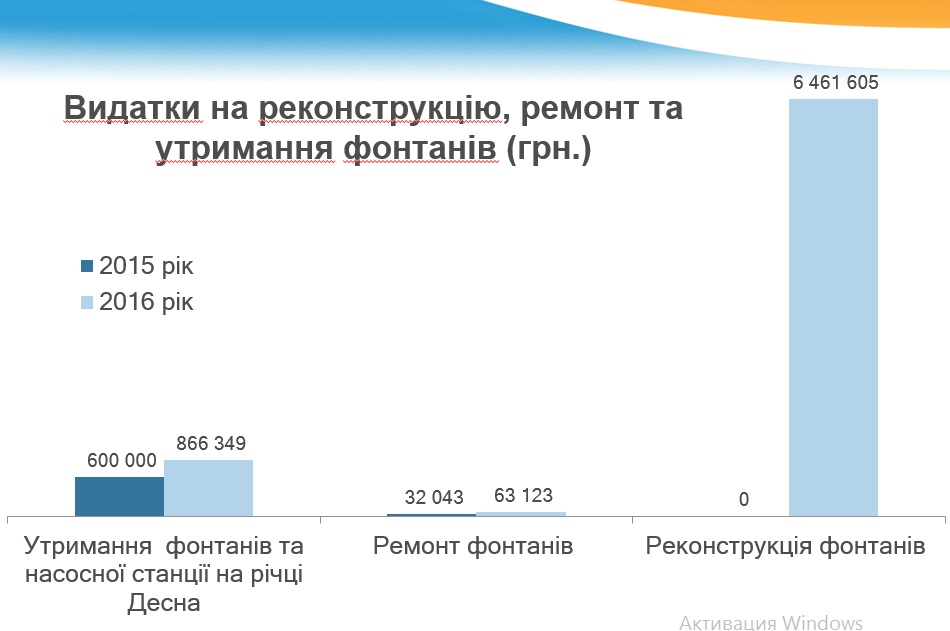 Видатки на реконструкцію, ремонт та утримання фонтанів (грн.)

2015 рік
2016 рік

600 000
866 349
32 043
63 123
0
6 461 605

Утримання фонтанів та насосної станції на річці Десна

Ремонт фонтанів

Реконструкція фонтанів

Активация Windows